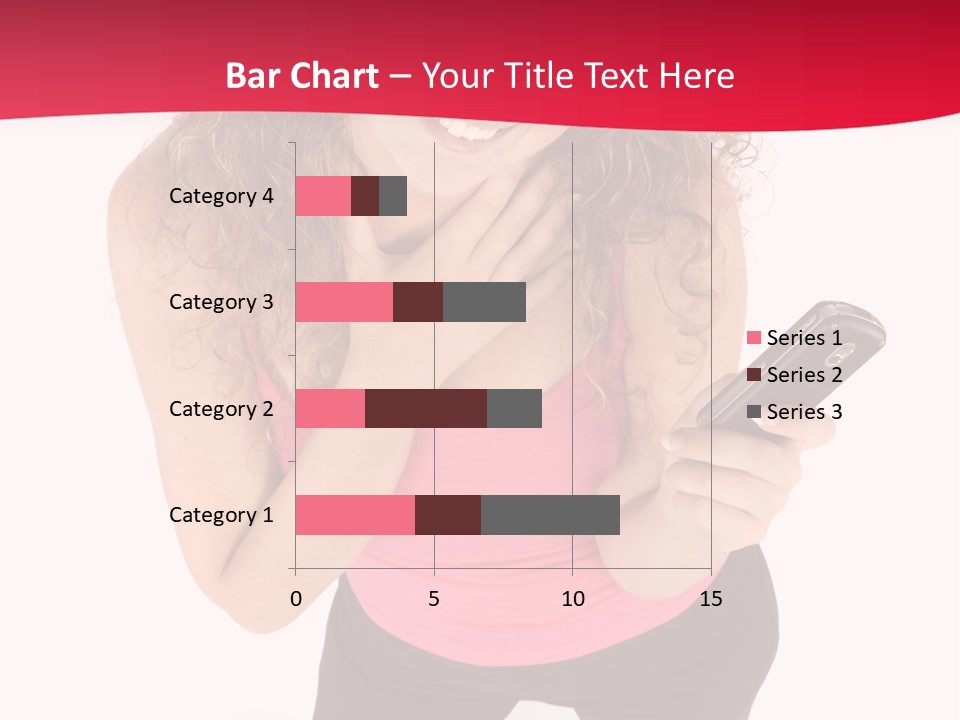 Bar Chart – Your Title Text Here

Category 4
Category 3
Category 2
Category 1

0
5
10
15

Series 1
Series 2
Series 3